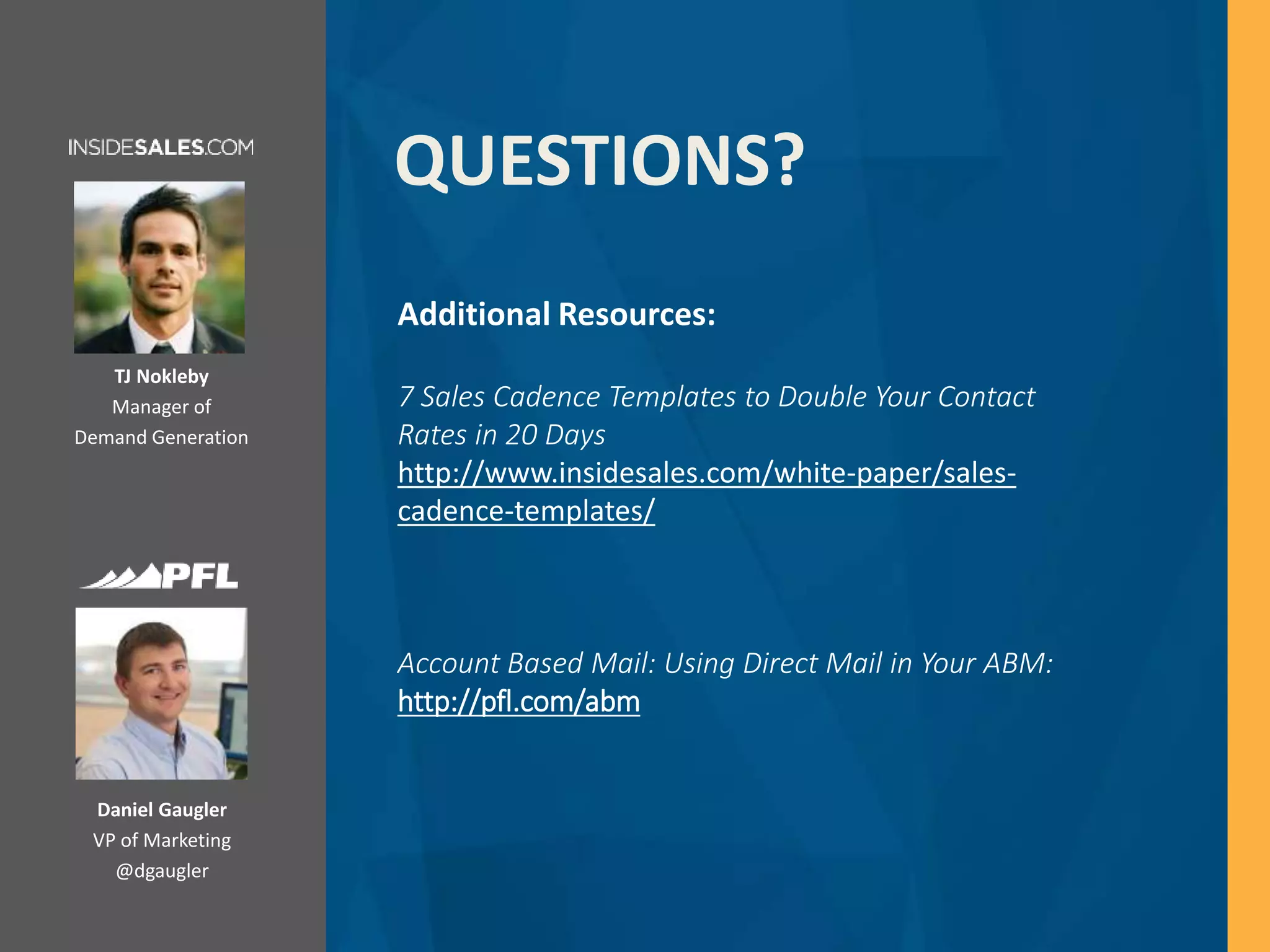 INSIDESALES.COM

TJ Nokleby
Manager of
Demand Generation

PFL

Daniel Gaugler
VP of Marketing
@dgaugler

QUESTIONS?

Additional Resources:

7 Sales Cadence Templates to Double Your Contact Rates in 20 Days
http://www.insidesales.com/white-paper/sales-cadence-templates/

Account Based Mail: Using Direct Mail in Your ABM:
http://pfl.com/abm